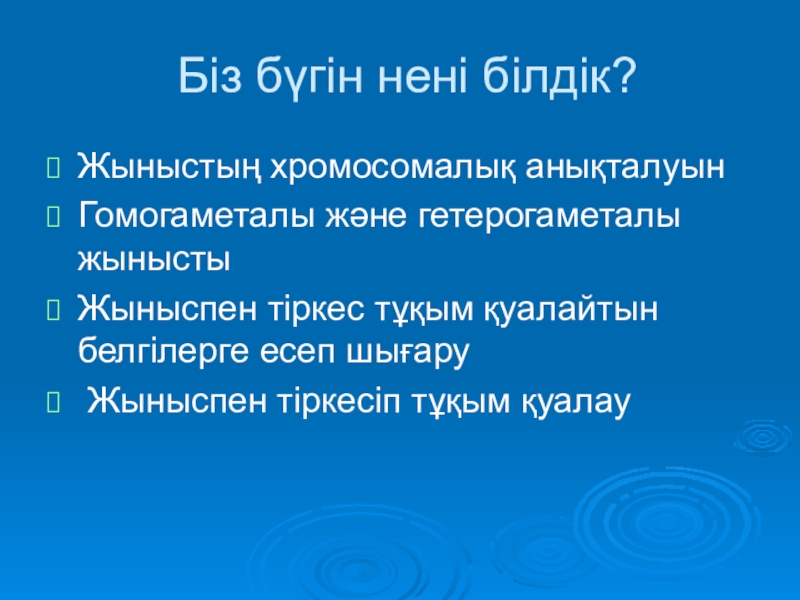 Біз бүгін нені білдік?

Жыныстың хромосомалық анықталуын

Гомогаметалы және гетерогаметалы жынысты

Жыныспен тіркес тұқым қуалайтын белгілерге есеп шығару

Жыныспен тіркесіп тұқым қуалау